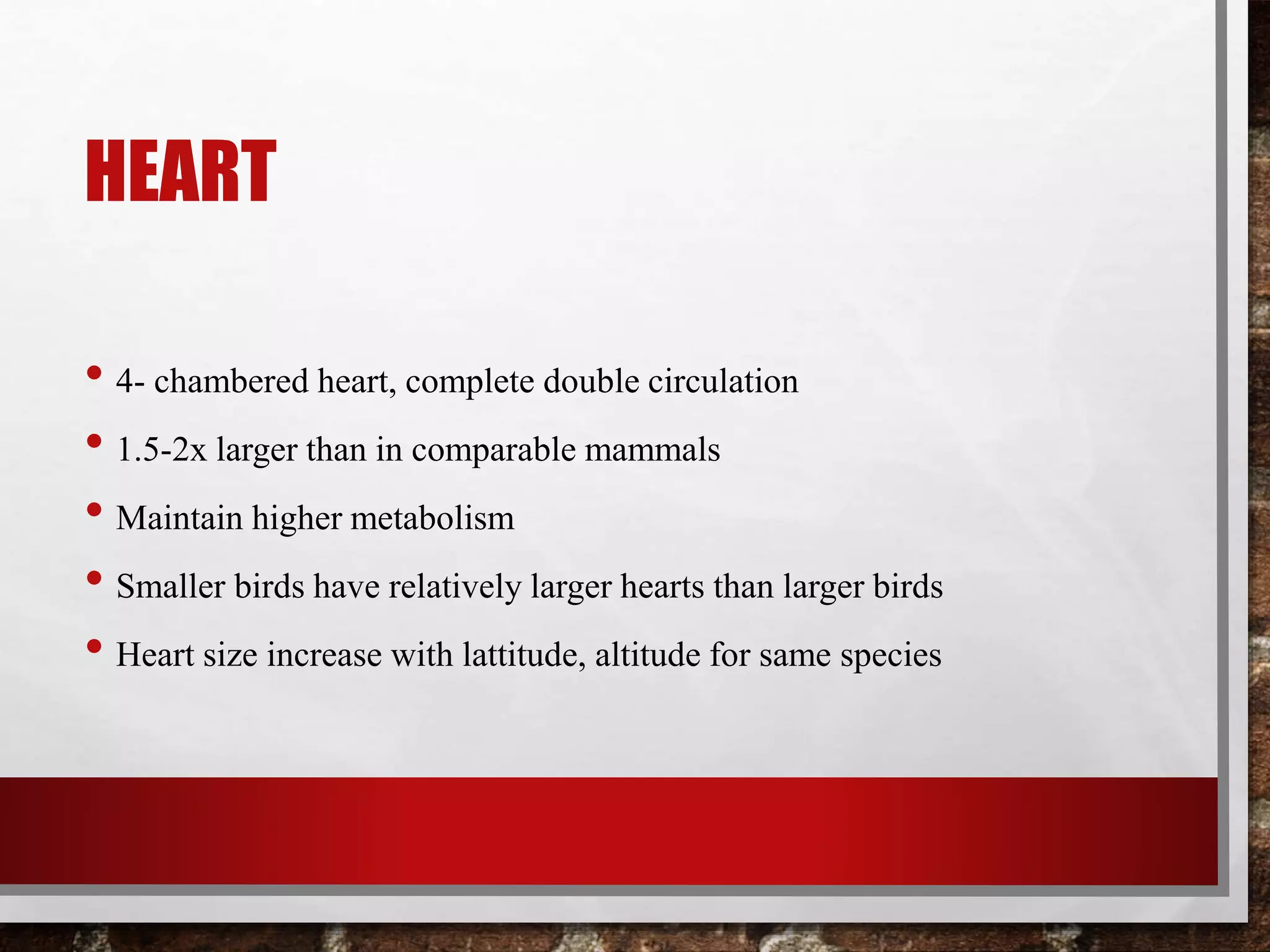 HEART

• 4- chambered heart, complete double circulation
• 1.5-2x larger than in comparable mammals
• Maintain higher metabolism
• Smaller birds have relatively larger hearts than larger birds
• Heart size increase with lattitude, altitude for same species